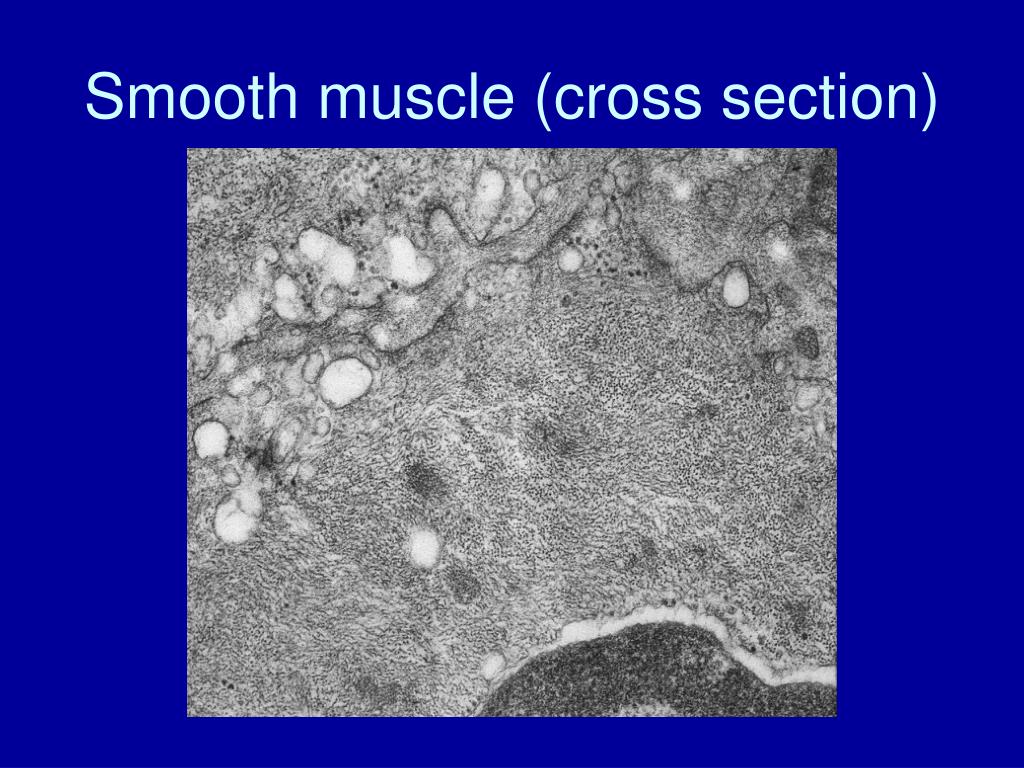 Smooth muscle (cross section)